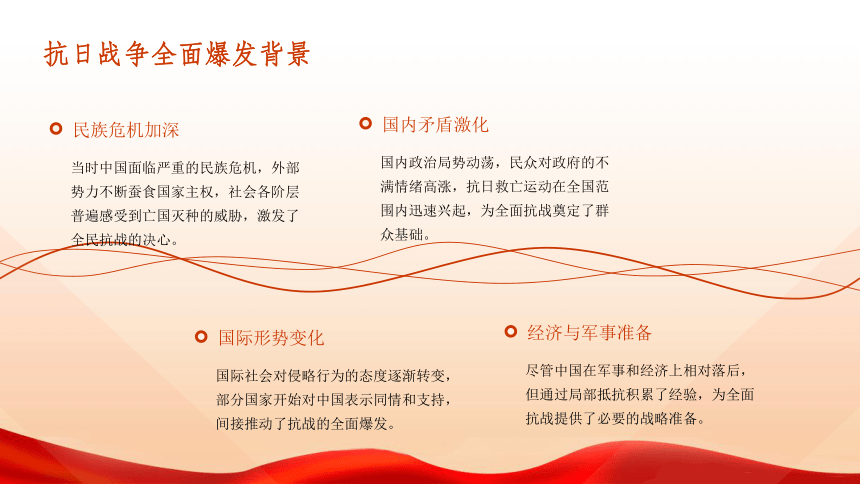 抗日战争全面爆发背景

民族危机加深

当时中国面临严重的民族危机，外部势力不断蚕食国家主权，社会各阶层普遍感受到亡国灭种的威胁，激发了全民抗战的决心。

国内矛盾激化

国内政治局势动荡，民众对政府的不满情绪高涨，抗日救亡运动在全国范围内迅速兴起，为全面抗战奠定了群众基础。

国际形势变化

国际社会对侵略行为的态度逐渐转变，部分国家开始对中国表示同情和支持，间接推动了抗战的全面爆发。

经济与军事准备

尽管中国在军事和经济上相对落后，但通过局部抵抗积累了经验，为全面抗战提供了必要的战略准备。